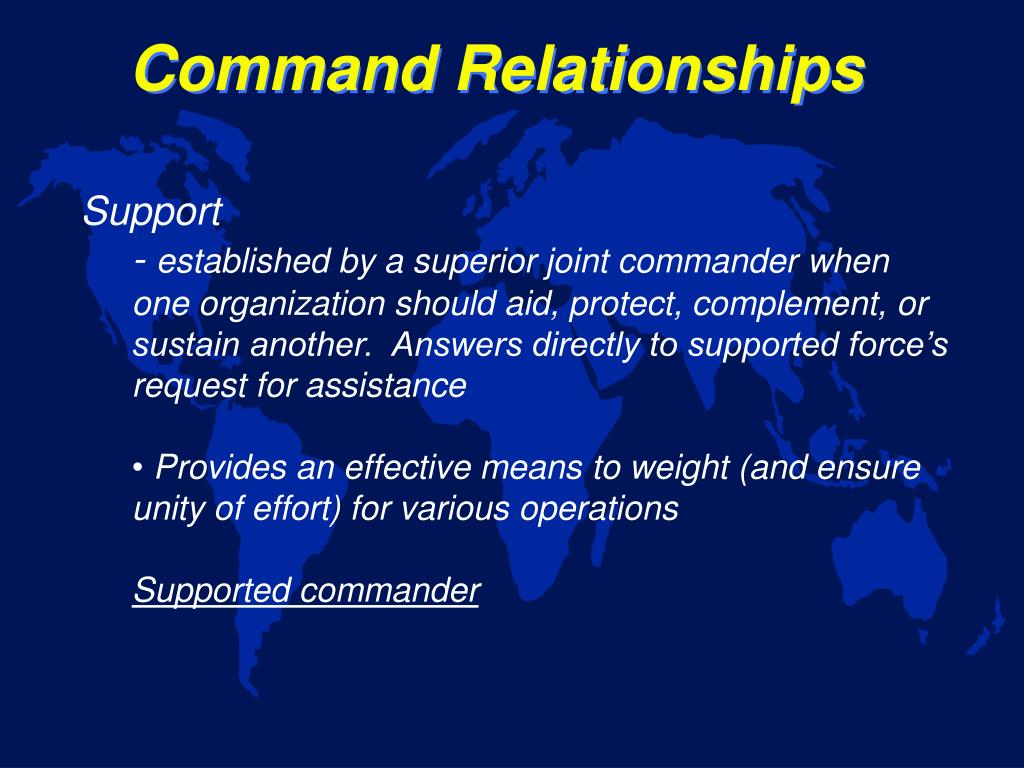 Command Relationships

Support

- established by a superior joint commander when one organization should aid, protect, complement, or sustain another. Answers directly to supported force's request for assistance

• Provides an effective means to weight (and ensure unity of effort) for various operations

Supported commander